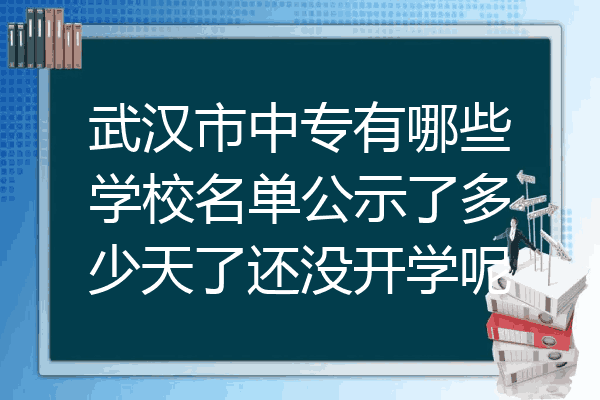 武汉市中专有哪些学校名单公示了多少天了还没开学呢